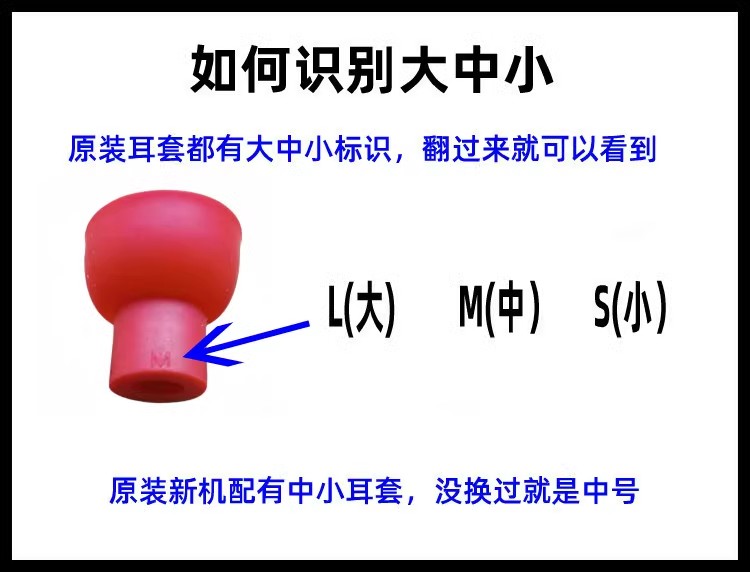 如何识别大中小

原装耳套都有大中小标识，翻过来就可以看到

M

L(大)　M(中)　S(小)

原装新机配有中小耳套，没换过就是中号